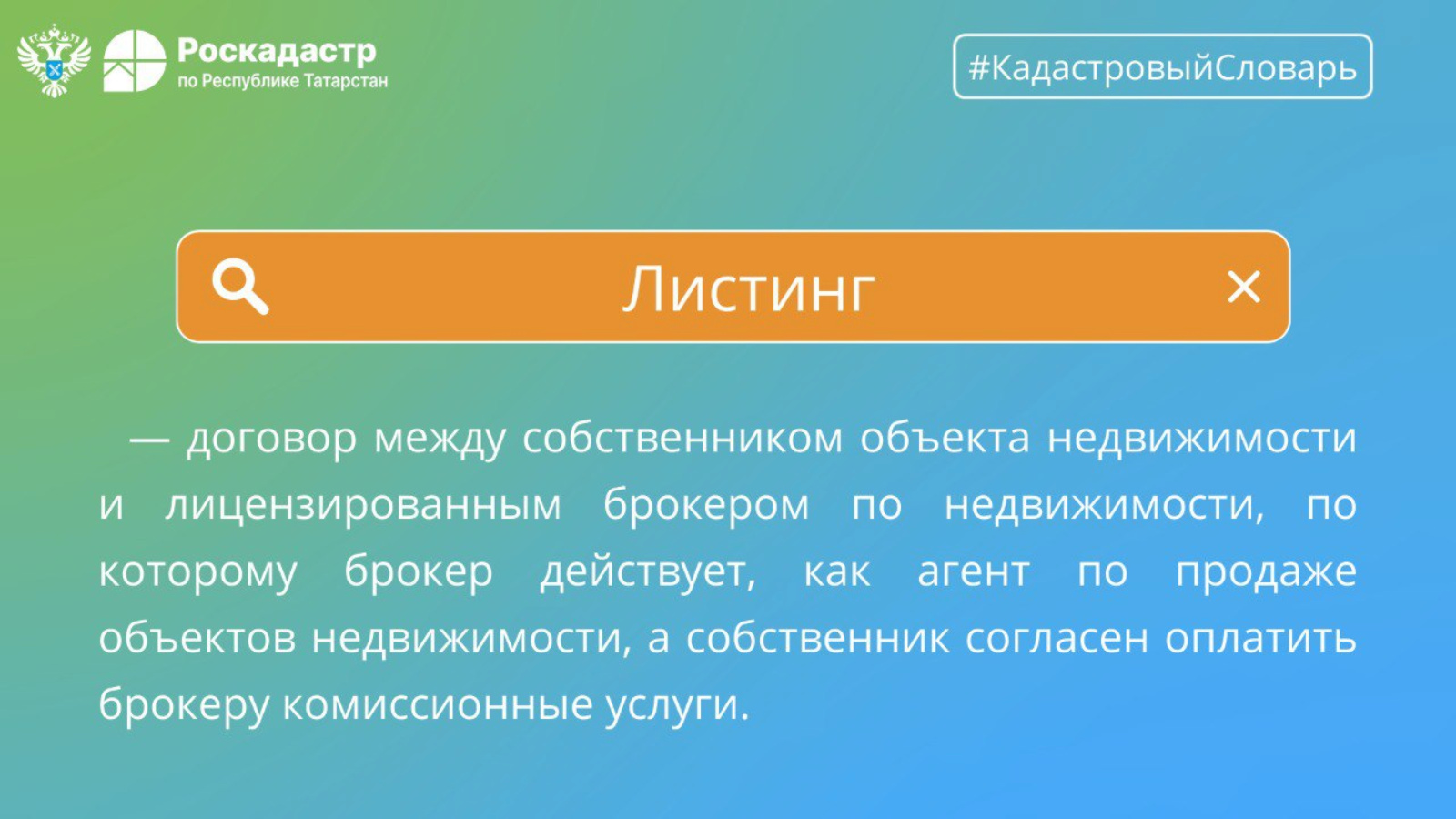 Роскадастр
по Республике Татарстан

#КадастровыйСловарь

Листинг

— договор между собственником объекта недвижимости и лицензированным брокером по недвижимости, по которому брокер действует, как агент по продаже объектов недвижимости, а собственник согласен оплатить брокеру комиссионные услуги.